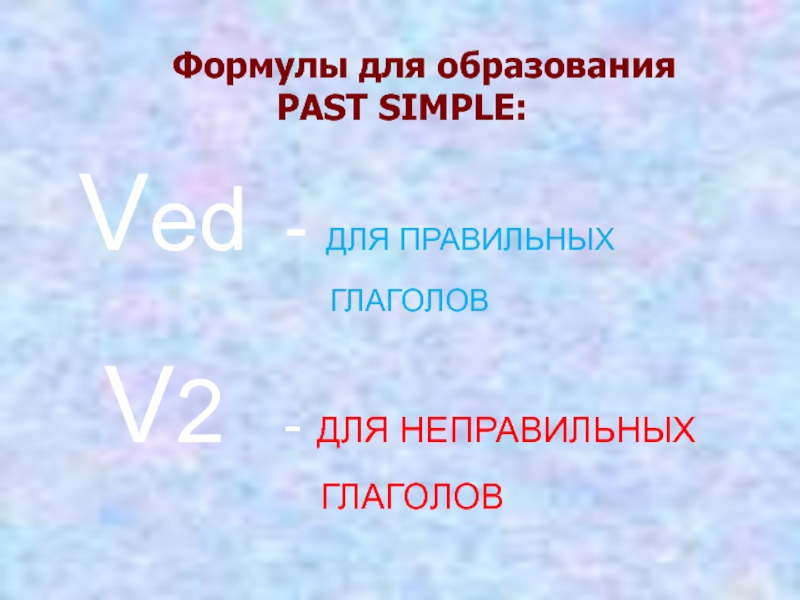 Формулы для образования PAST SIMPLE:

Ved - ДЛЯ ПРАВИЛЬНЫХ ГЛАГОЛОВ

V2 - ДЛЯ НЕПРАВИЛЬНЫХ ГЛАГОЛОВ